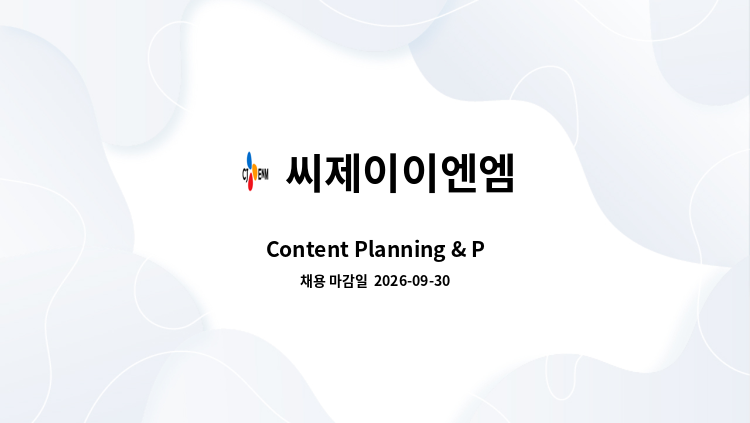 CJ ENM 씨제이이엔엠

Content Planning & P

채용 마감일 2026-09-30